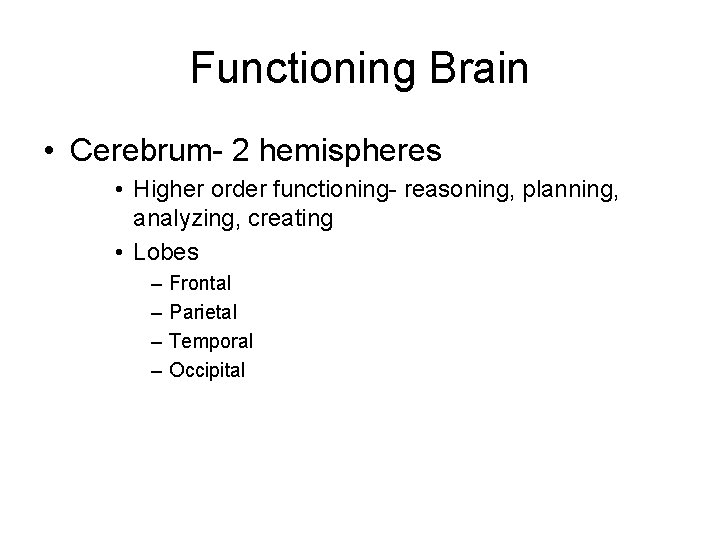 Functioning Brain

• Cerebrum- 2 hemispheres

• Higher order functioning- reasoning, planning, analyzing, creating

• Lobes

– Frontal

– Parietal

– Temporal

– Occipital